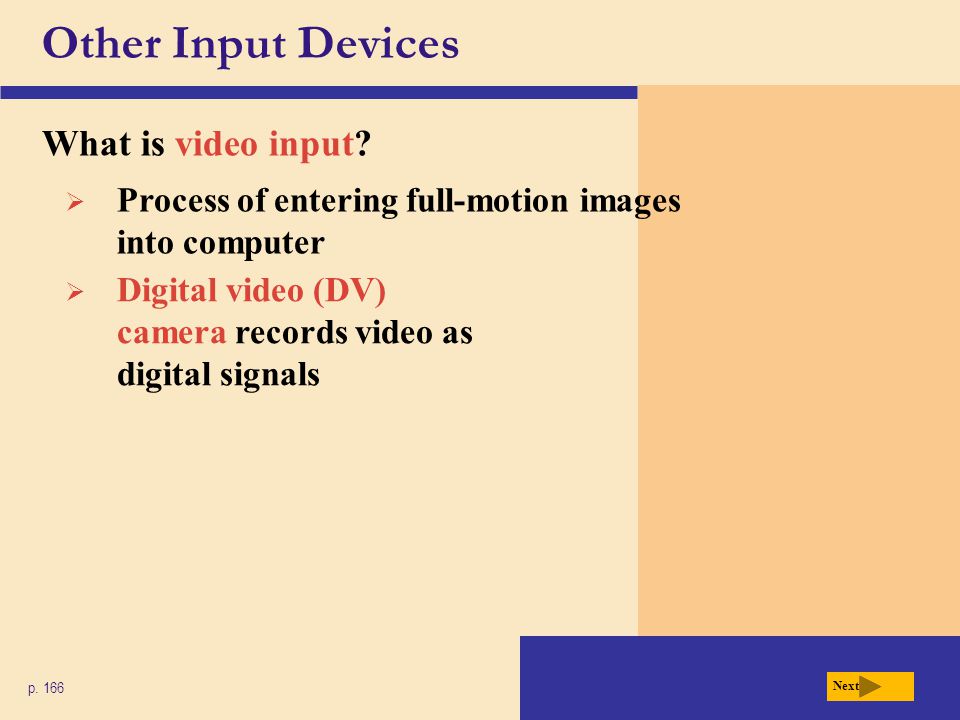 Other Input Devices

What is video input?

➢ Process of entering full-motion images into computer

➢ Digital video (DV) camera records video as digital signals

p. 166

Next